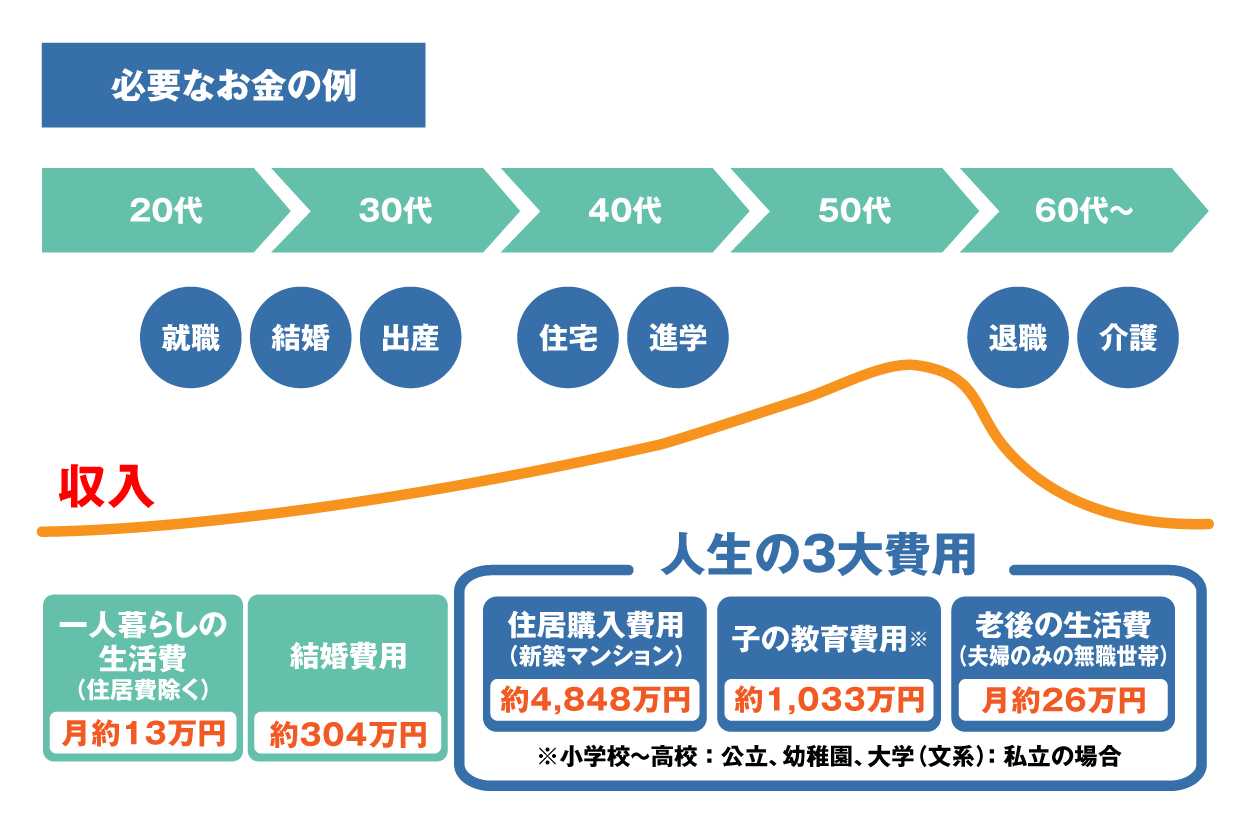 必要なお金の例

20代

30代

40代

50代

60代～

就職

結婚

出産

住宅

進学

退職

介護

収入

人生の3大費用

一人暮らしの生活費
（住居費除く）
月約13万円

結婚費用
約304万円

住居購入費用
（新築マンション）
約4,848万円

子の教育費用※
約1,033万円

老後の生活費
（夫婦のみの無職世帯）
月約26万円

※小学校～高校：公立、幼稚園、大学（文系）：私立の場合